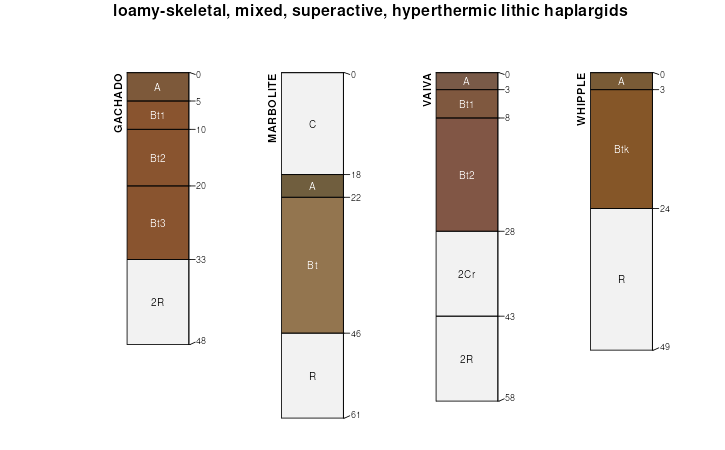 loamy-skeletal, mixed, superactive, hyperthermic lithic haplargids

GACHADO
A
Bt1
Bt2
Bt3
2R
0
5
10
20
33
48

MARBOLITE
C
A
Bt
R
0
18
22
46
61

VAIVA
A
Bt1
Bt2
2Cr
2R
0
3
8
28
43
58

WHIPPLE
A
Btk
R
0
3
24
49